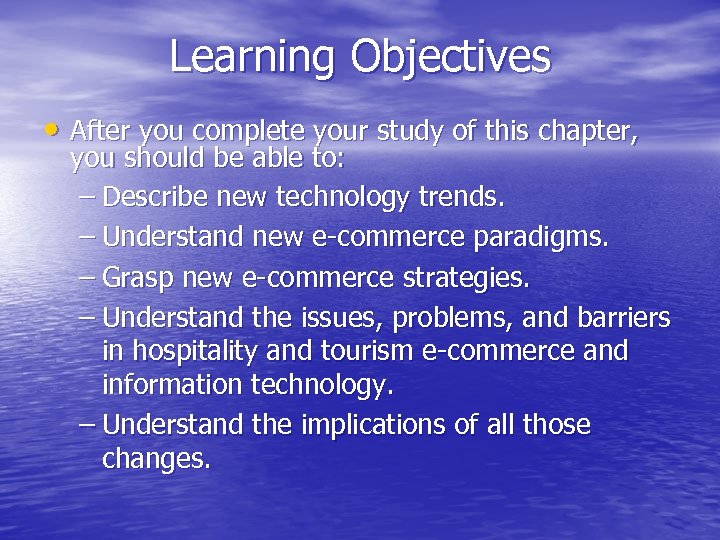 Learning Objectives

• After you complete your study of this chapter, you should be able to:
– Describe new technology trends.
– Understand new e-commerce paradigms.
– Grasp new e-commerce strategies.
– Understand the issues, problems, and barriers in hospitality and tourism e-commerce and information technology.
– Understand the implications of all those changes.